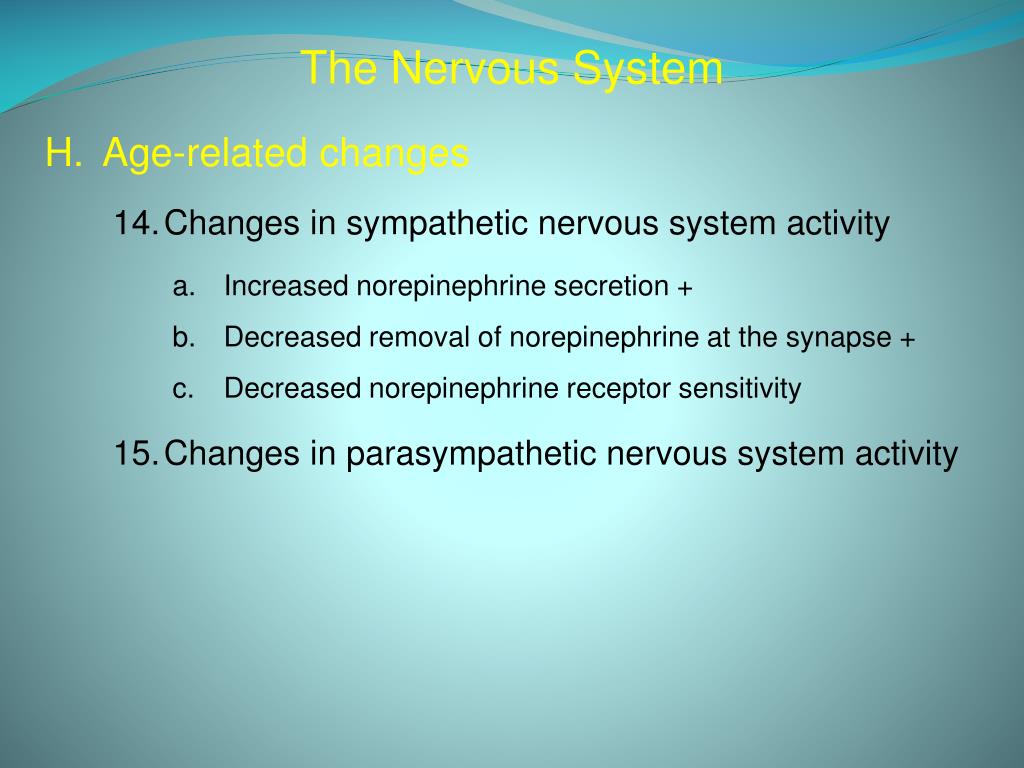 The Nervous System

H. Age-related changes

14. Changes in sympathetic nervous system activity

a. Increased norepinephrine secretion +

b. Decreased removal of norepinephrine at the synapse +

c. Decreased norepinephrine receptor sensitivity

15. Changes in parasympathetic nervous system activity